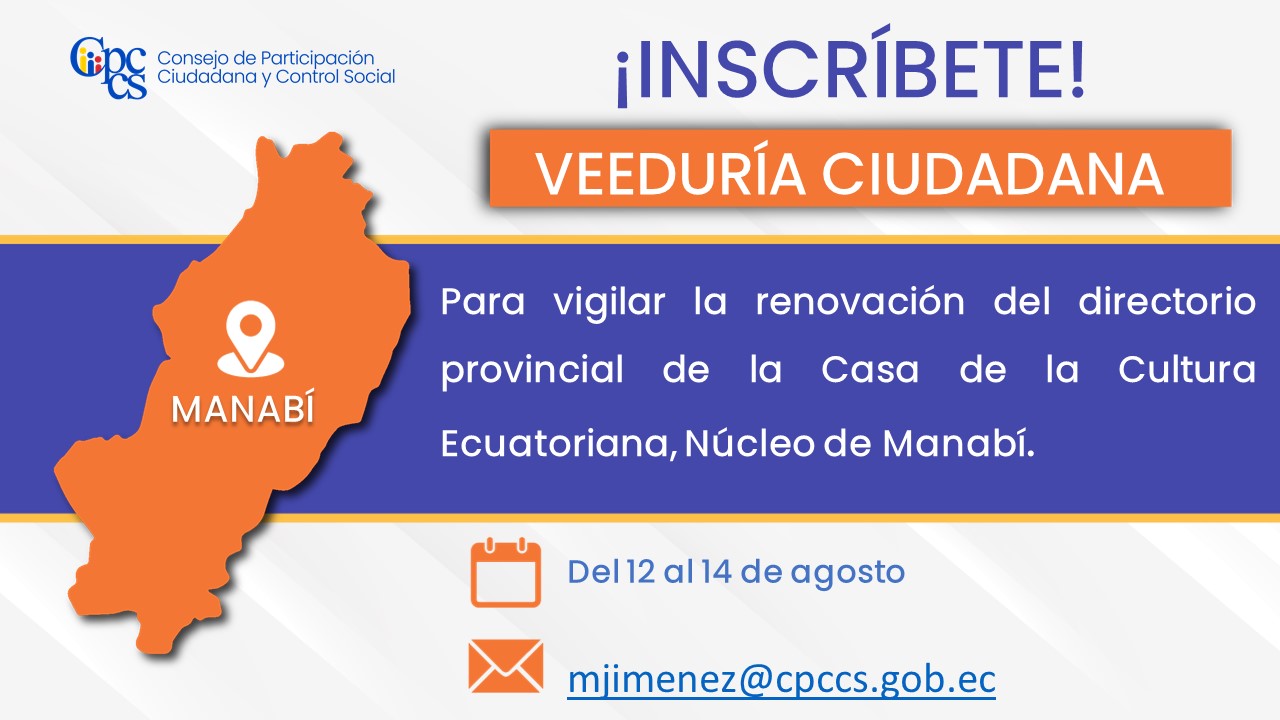 CPCCS Consejo de Participación Ciudadana y Control Social

¡INSCRÍBETE!

VEEDURÍA CIUDADANA

MANABÍ

Para vigilar la renovación del directorio provincial de la Casa de la Cultura Ecuatoriana, Núcleo de Manabí.

Del 12 al 14 de agosto

mjimenez@cpccs.gob.ec